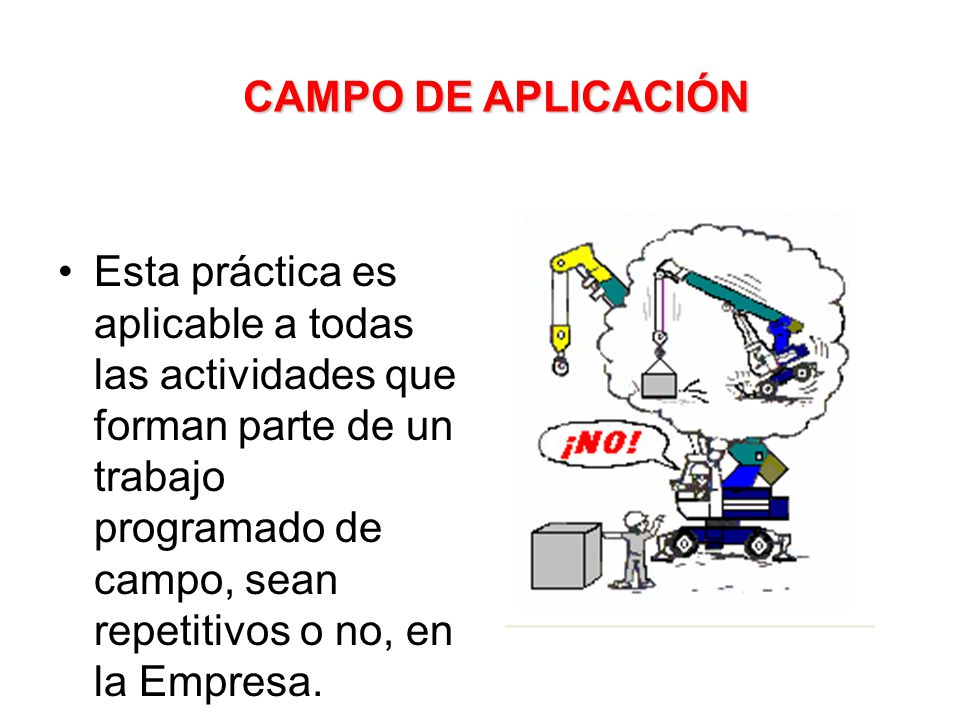 CAMPO DE APLICACIÓN

• Esta práctica es aplicable a todas las actividades que forman parte de un trabajo programado de campo, sean repetitivos o no, en la Empresa.

¡NO!